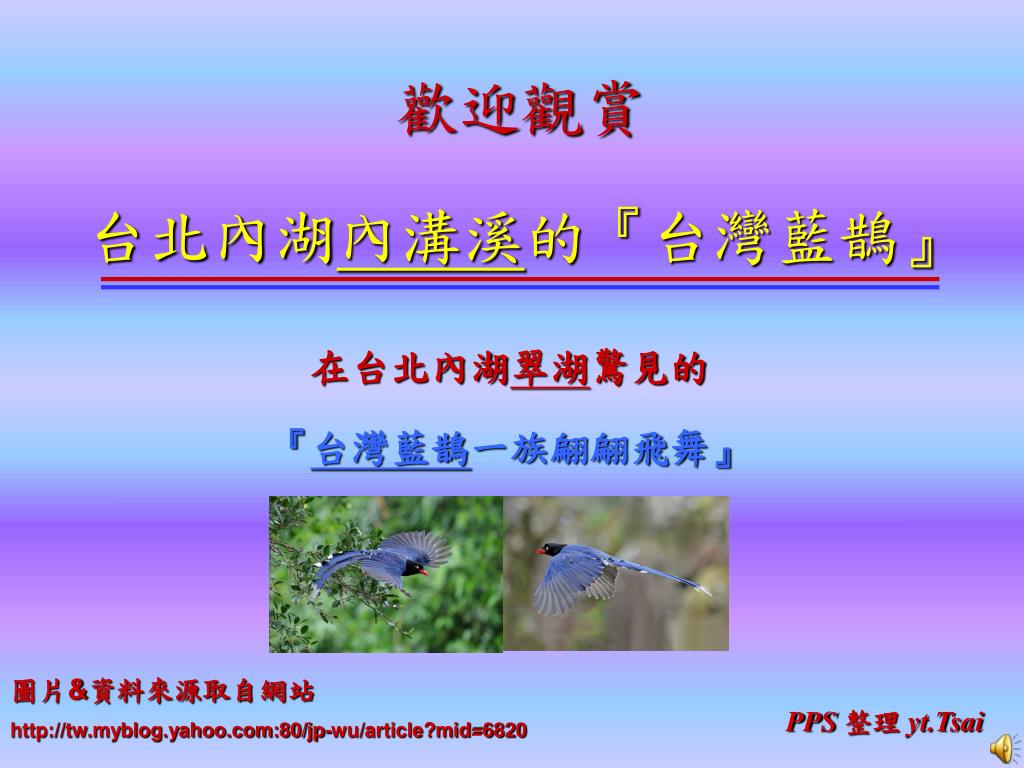 歡迎觀賞

台北內湖內溝溪的『台灣藍鵲』

在台北內湖翠湖驚見的

『台灣藍鵲一族翩翩飛舞』

圖片＆資料來源取自網站

http://tw.myblog.yahoo.com:80/jp-wu/article?mid=6820

PPS 整理 yt.Tsai